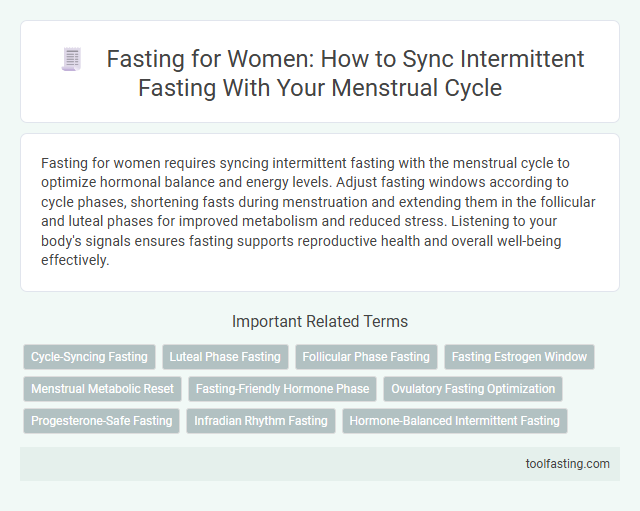 Fasting for Women: How to Sync Intermittent Fasting With Your Menstrual Cycle

Fasting for women requires syncing intermittent fasting with the menstrual cycle to optimize hormonal balance and energy levels. Adjust fasting windows according to cycle phases, shortening fasts during menstruation and extending them in the follicular and luteal phases for improved metabolism and reduced stress. Listening to your body's signals ensures fasting supports reproductive health and overall well-being effectively.

Important Related Terms

Cycle-Syncing Fasting
Luteal Phase Fasting
Follicular Phase Fasting
Fasting Estrogen Window
Menstrual Metabolic Reset
Fasting-Friendly Hormone Phase
Ovulatory Fasting Optimization
Progesterone-Safe Fasting
Infradian Rhythm Fasting
Hormone-Balanced Intermittent Fasting

toolfasting.com